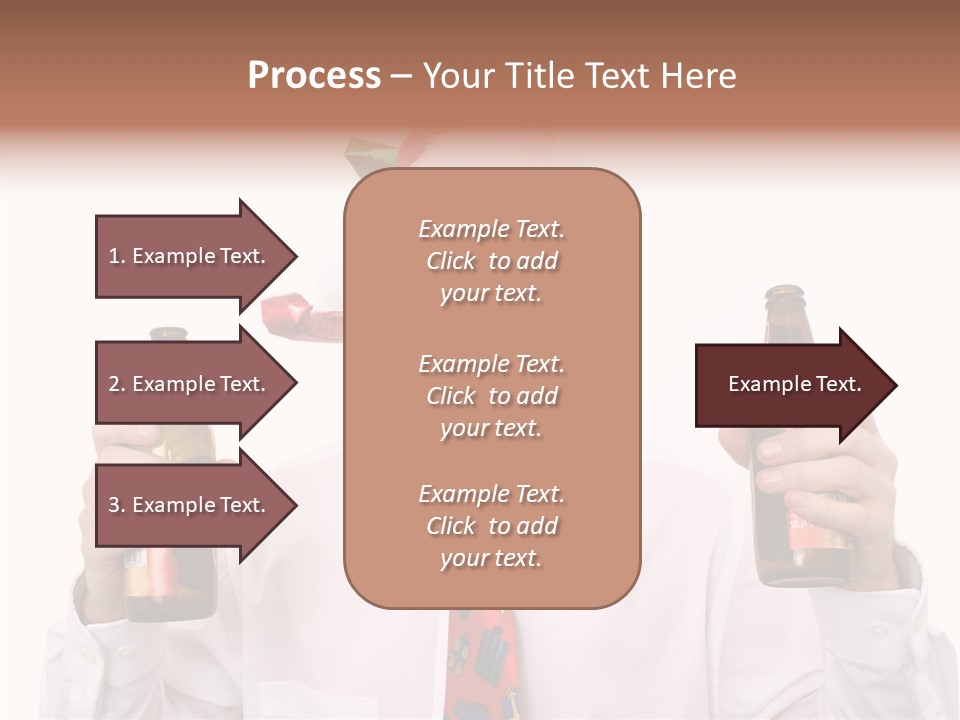 Process – Your Title Text Here

1. Example Text.

2. Example Text.

3. Example Text.

Example Text. Click to add your text.

Example Text. Click to add your text.

Example Text. Click to add your text.

Example Text.